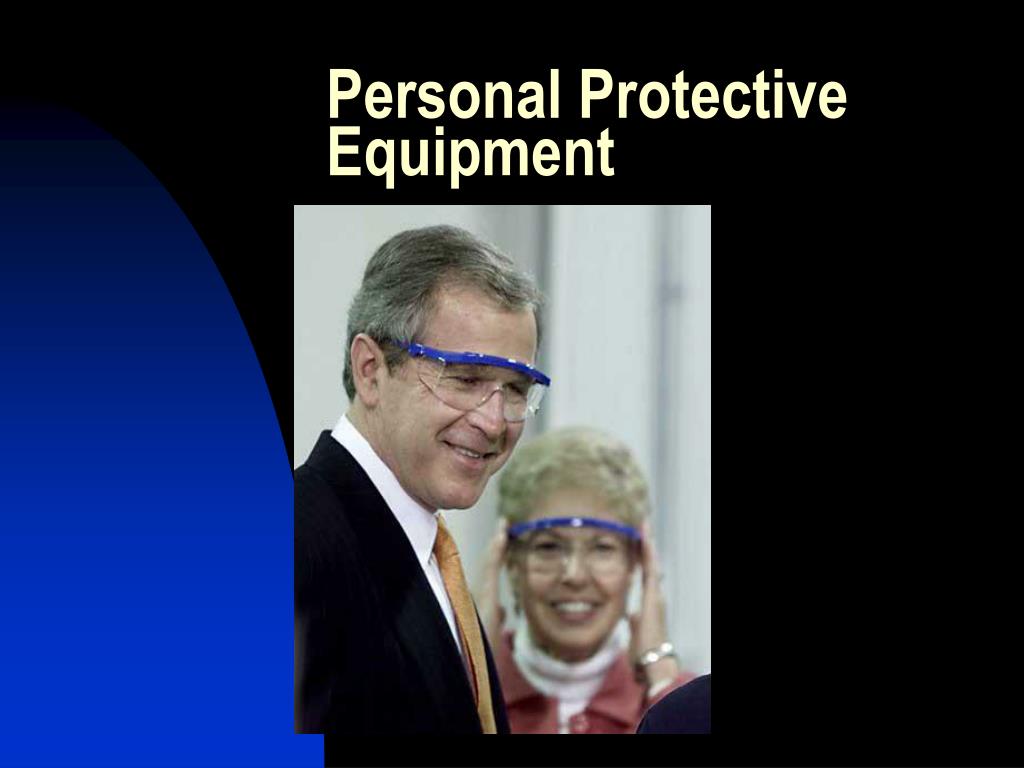 Personal Protective Equipment